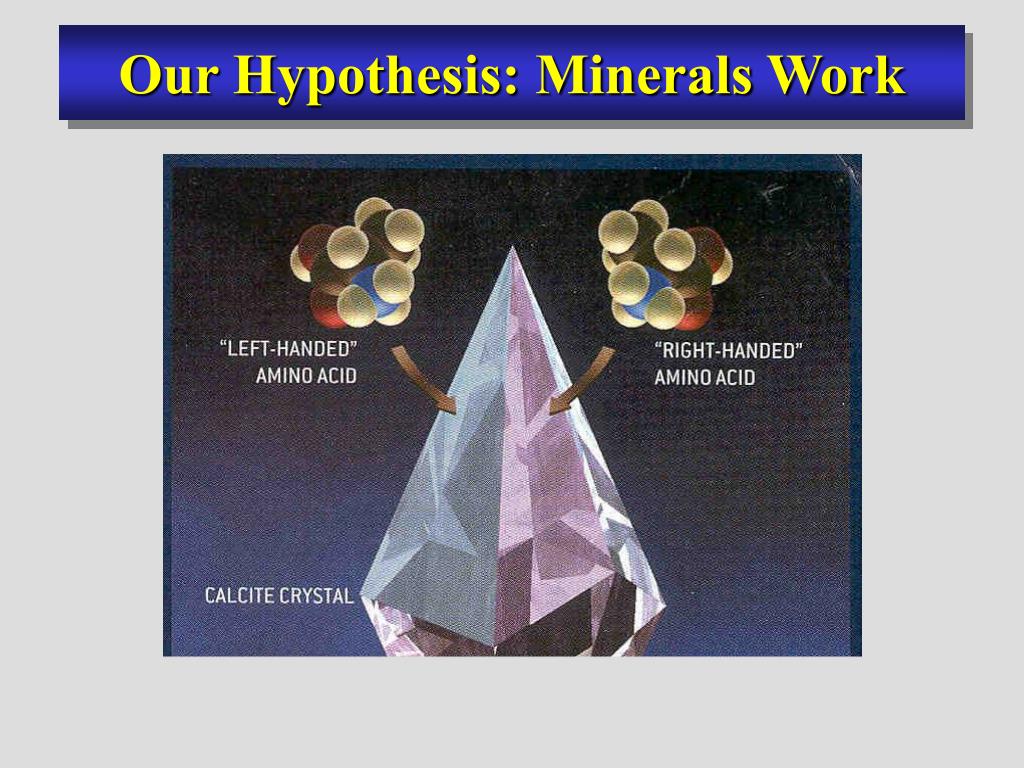 Our Hypothesis: Minerals Work

"LEFT-HANDED" AMINO ACID

"RIGHT-HANDED" AMINO ACID

CALCITE CRYSTAL